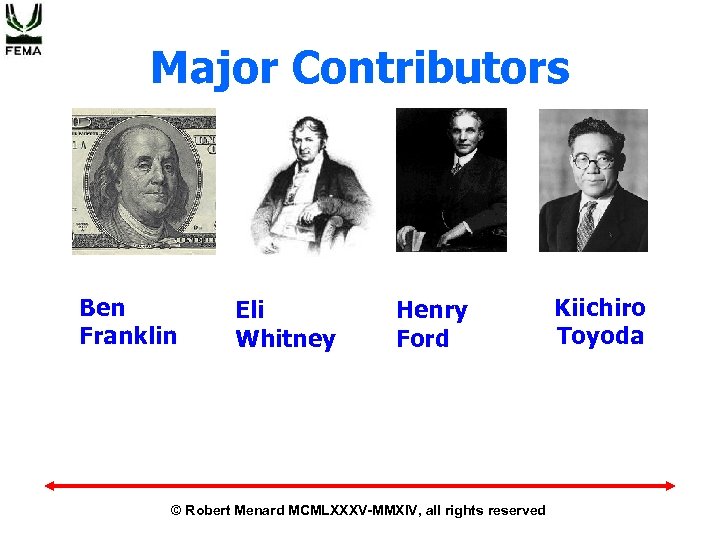 FEMA

Major Contributors

Ben Franklin

Eli Whitney

Henry Ford

Kiichiro Toyoda

© Robert Menard MCMLXXXV-MMXIV, all rights reserved